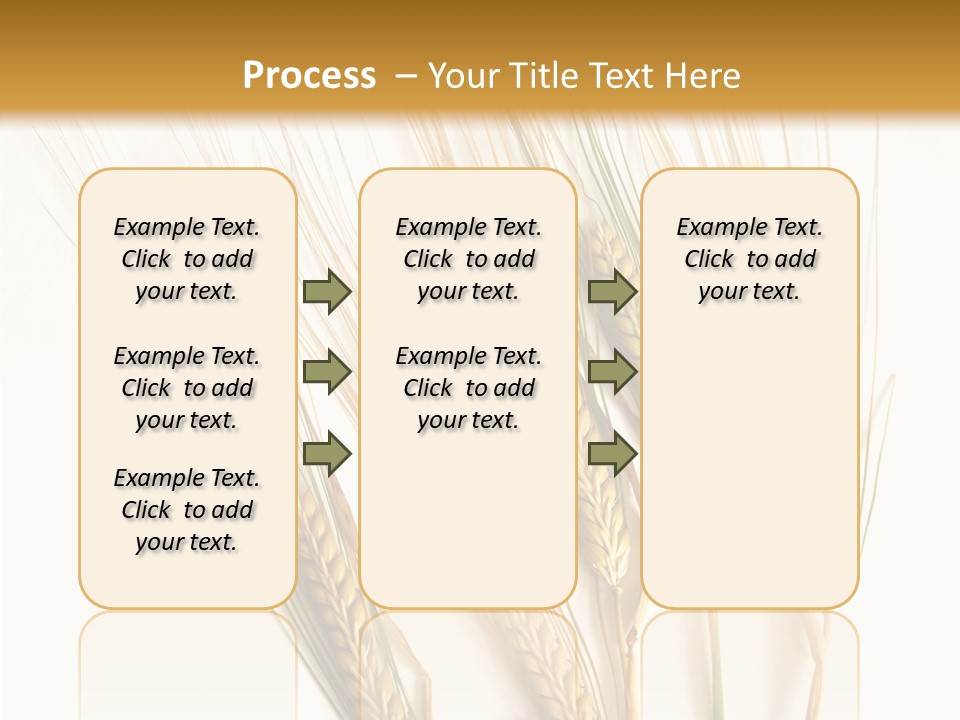 Process – Your Title Text Here

Example Text. Click to add your text.

Example Text. Click to add your text.

Example Text. Click to add your text.

Example Text. Click to add your text.

Example Text. Click to add your text.

Example Text. Click to add your text.